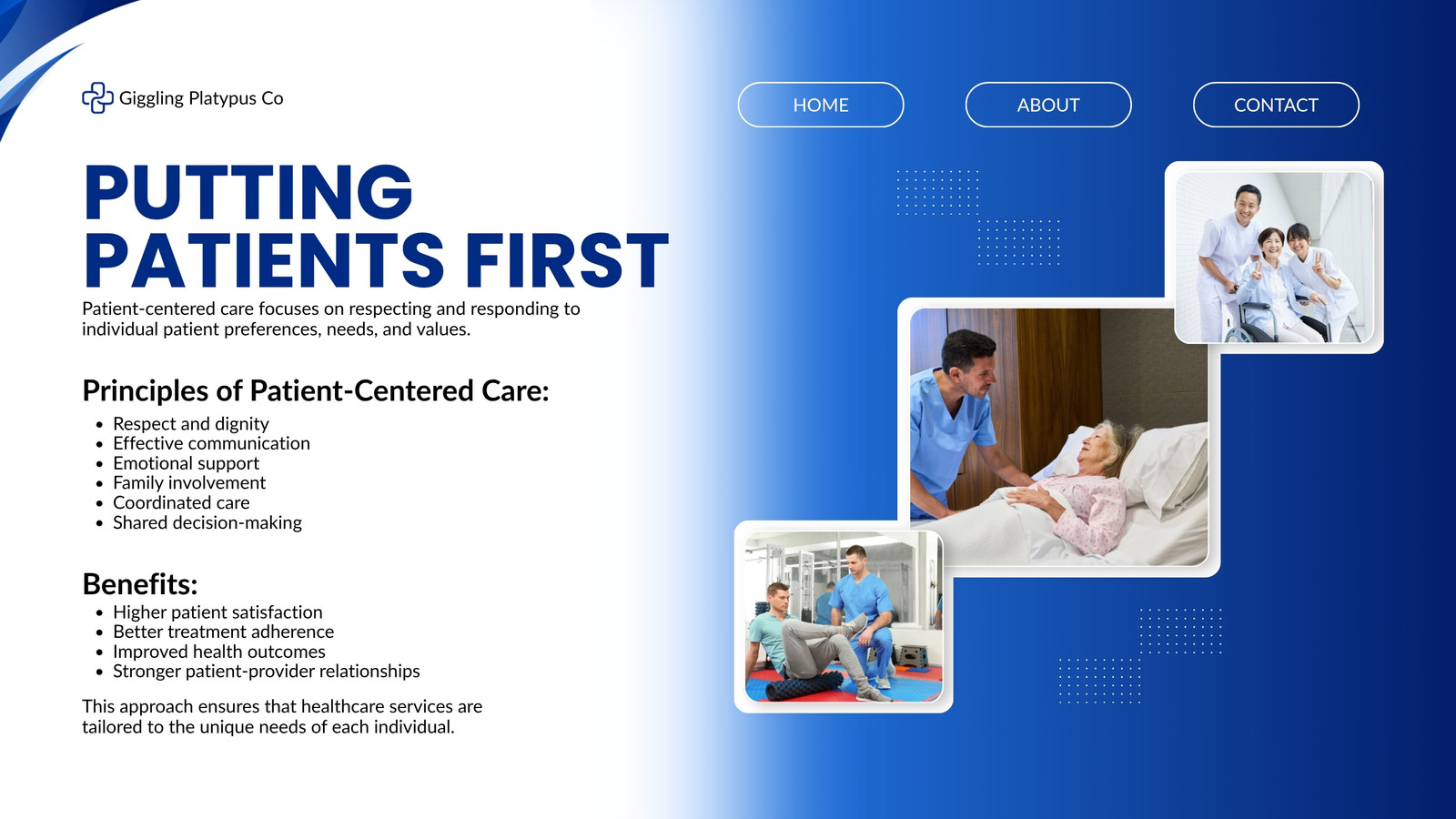 Giggling Platypus Co

HOME

ABOUT

CONTACT

PUTTING PATIENTS FIRST

Patient-centered care focuses on respecting and responding to individual patient preferences, needs, and values.

Principles of Patient-Centered Care:

- Respect and dignity
- Effective communication
- Emotional support
- Family involvement
- Coordinated care
- Shared decision-making

Benefits:

- Higher patient satisfaction
- Better treatment adherence
- Improved health outcomes
- Stronger patient-provider relationships

This approach ensures that healthcare services are tailored to the unique needs of each individual.